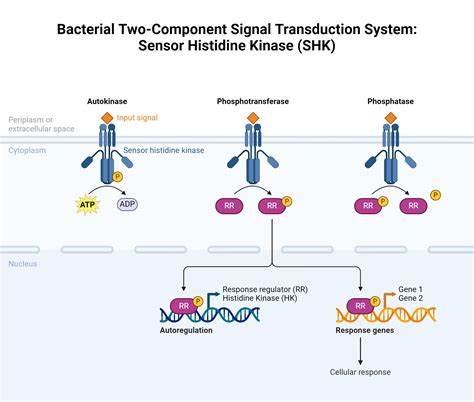 Bacterial Two-Component Signal Transduction System:
Sensor Histidine Kinase (SHK)

Autokinase

Phosphotransferase

Phosphatase

Periplasm or extracellular space

Input signal

Cytoplasm

Sensor histidine kinase

P

ATP

ADP

RR

RR

P

RR

P

RR

P

Nucleus

RR

P

Response regulator (RR)
Histidine Kinase (HK)

Autoregulation

RR

P

Gene 1
Gene 2

Response genes

Cellular response